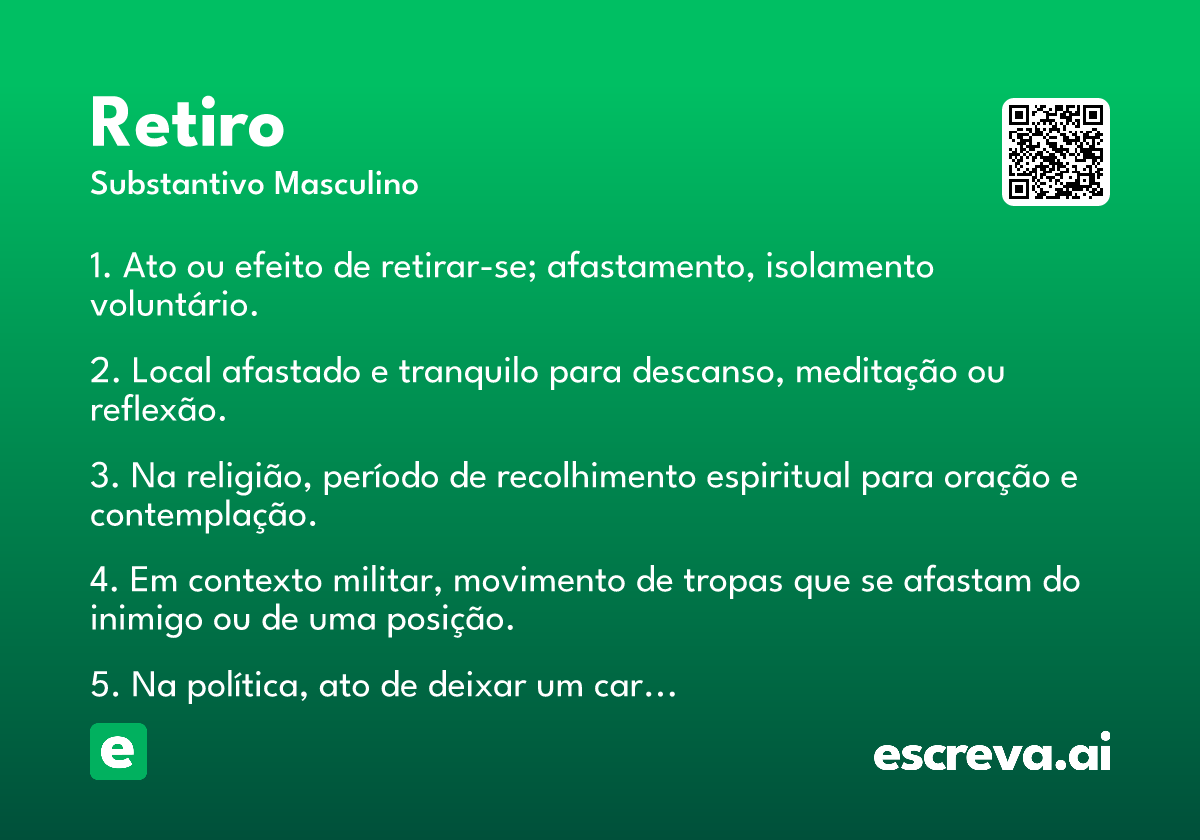 Retiro
Substantivo Masculino

1. Ato ou efeito de retirar-se; afastamento, isolamento voluntário.

2. Local afastado e tranquilo para descanso, meditação ou reflexão.

3. Na religião, período de recolhimento espiritual para oração e contemplação.

4. Em contexto militar, movimento de tropas que se afastam do inimigo ou de uma posição.

5. Na política, ato de deixar um car…

e

escreva.ai